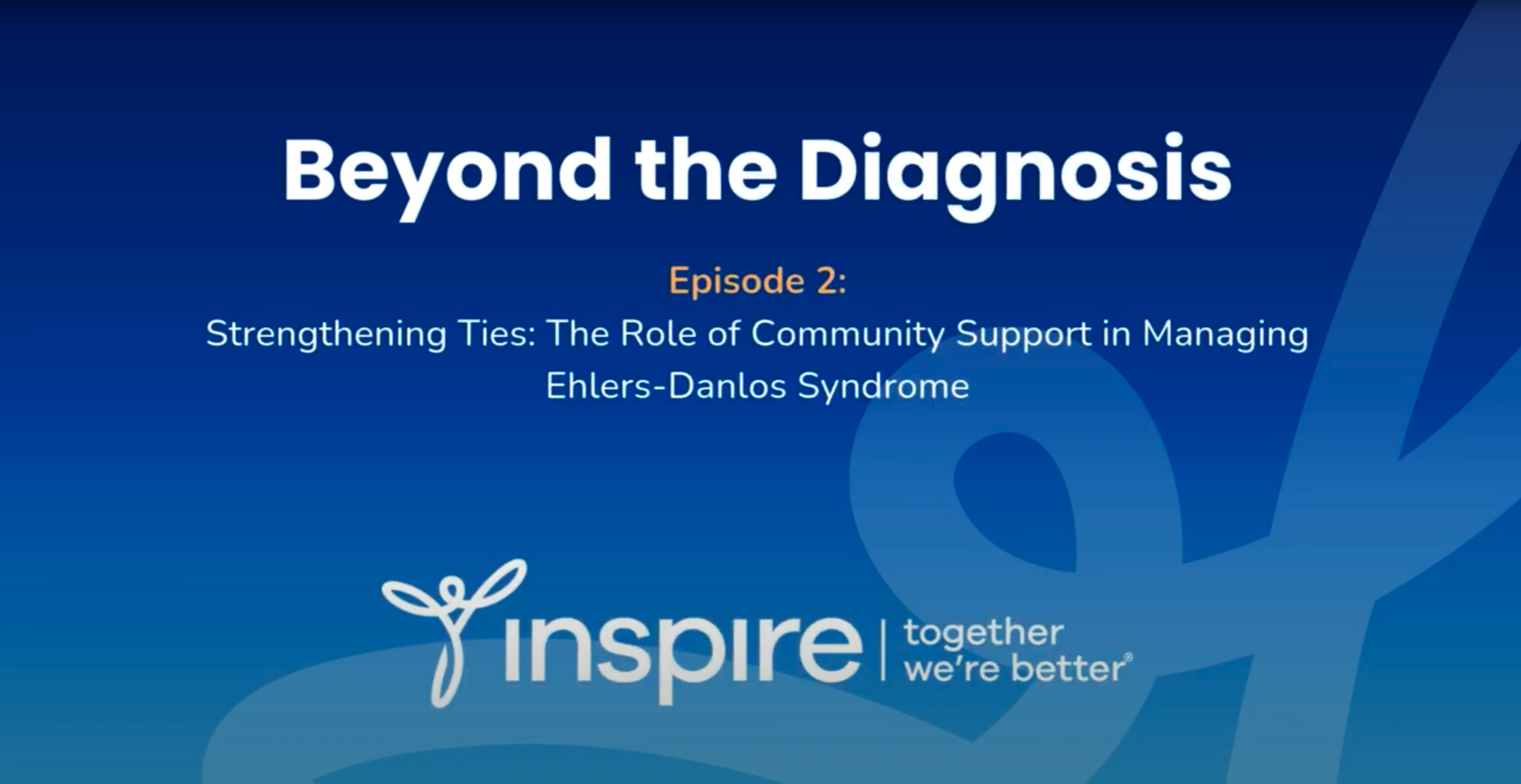 Beyond the Diagnosis

Episode 2:

Strengthening Ties: The Role of Community Support in Managing Ehlers-Danlos Syndrome

inspire | together we're better®